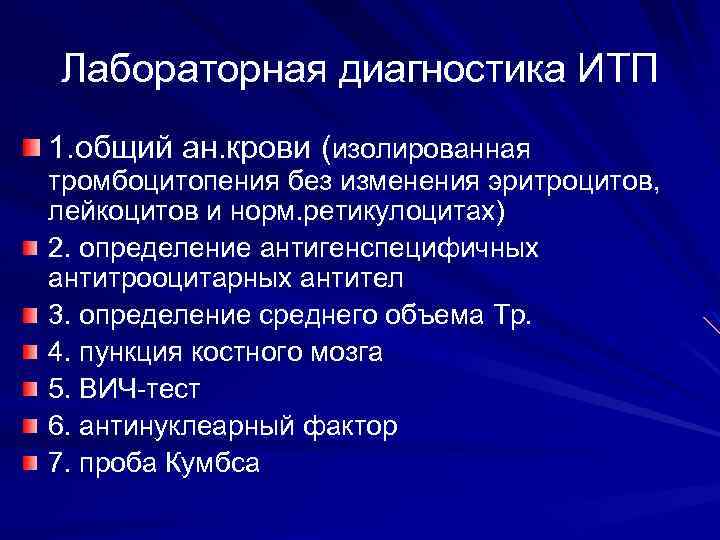 Лабораторная диагностика ИТП

1.общий ан.крови (изолированная тромбоцитопения без изменения эритроцитов, лейкоцитов и норм.ретикулоцитах)

2. определение антигенспецифичных антитрооцитарных антител

3. определение среднего объема Тр.

4. пункция костного мозга

5. ВИЧ-тест

6. антинуклеарный фактор

7. проба Кумбса